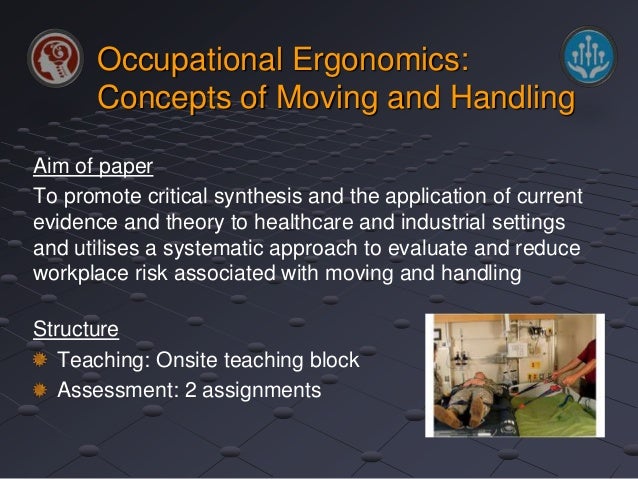 Occupational Ergonomics:
Concepts of Moving and Handling

Aim of paper
To promote critical synthesis and the application of current evidence and theory to healthcare and industrial settings and utilises a systematic approach to evaluate and reduce workplace risk associated with moving and handling

Structure
Teaching: Onsite teaching block
Assessment: 2 assignments